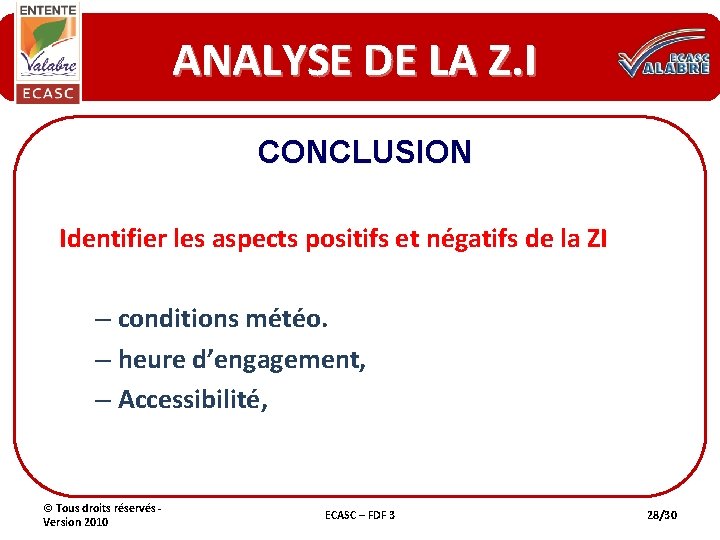 ENTENTE
Valabre
ECASC

ANALYSE DE LA Z.I

ECASC
VALABRE

CONCLUSION

Identifier les aspects positifs et négatifs de la ZI

– conditions météo.
– heure d'engagement,
– Accessibilité,

© Tous droits réservés - Version 2010

ECASC – FDF 3

28/30